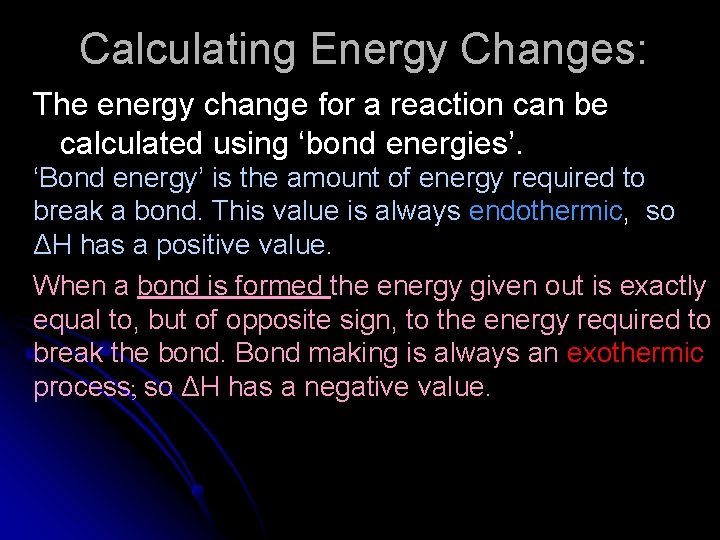 Calculating Energy Changes:

The energy change for a reaction can be calculated using ‘bond energies’.

‘Bond energy’ is the amount of energy required to break a bond. This value is always endothermic, so ΔH has a positive value.

When a bond is formed the energy given out is exactly equal to, but of opposite sign, to the energy required to break the bond. Bond making is always an exothermic process; so ΔH has a negative value.